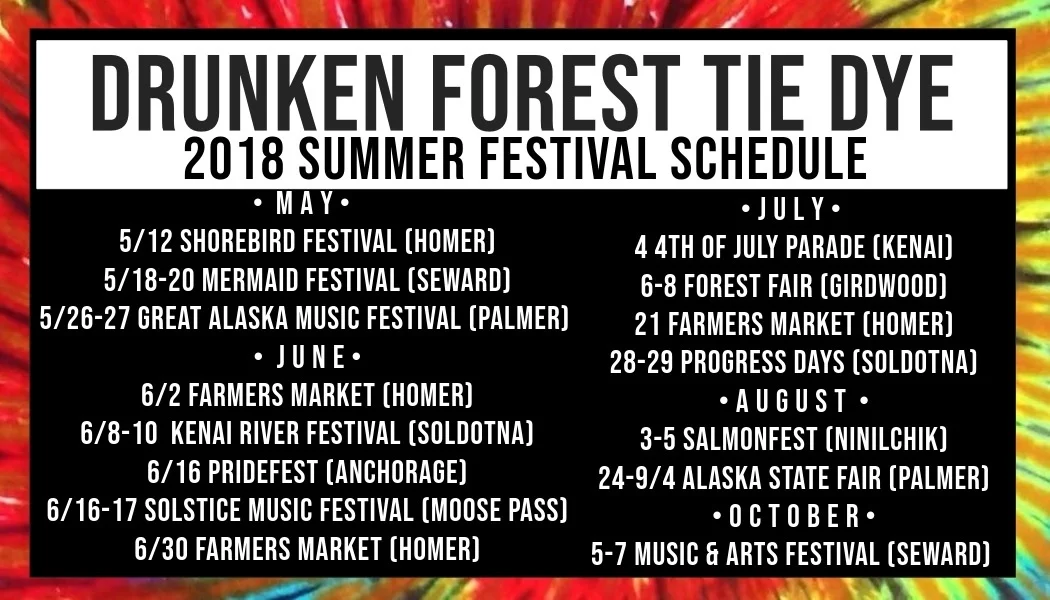 DRUNKEN FOREST TIE DYE
2018 SUMMER FESTIVAL SCHEDULE

• MAY •
5/12 SHOREBIRD FESTIVAL (HOMER)
5/18-20 MERMAID FESTIVAL (SEWARD)
5/26-27 GREAT ALASKA MUSIC FESTIVAL (PALMER)
• JUNE •
6/2 FARMERS MARKET (HOMER)
6/8-10 KENAI RIVER FESTIVAL (SOLDOTNA)
6/16 PRIDEFEST (ANCHORAGE)
6/16-17 SOLSTICE MUSIC FESTIVAL (MOOSE PASS)
6/30 FARMERS MARKET (HOMER)

• JULY •
4 4TH OF JULY PARADE (KENAI)
6-8 FOREST FAIR (GIRDWOOD)
21 FARMERS MARKET (HOMER)
28-29 PROGRESS DAYS (SOLDOTNA)
• AUGUST •
3-5 SALMONFEST (NINILCHIK)
24-9/4 ALASKA STATE FAIR (PALMER)
• OCTOBER •
5-7 MUSIC & ARTS FESTIVAL (SEWARD)